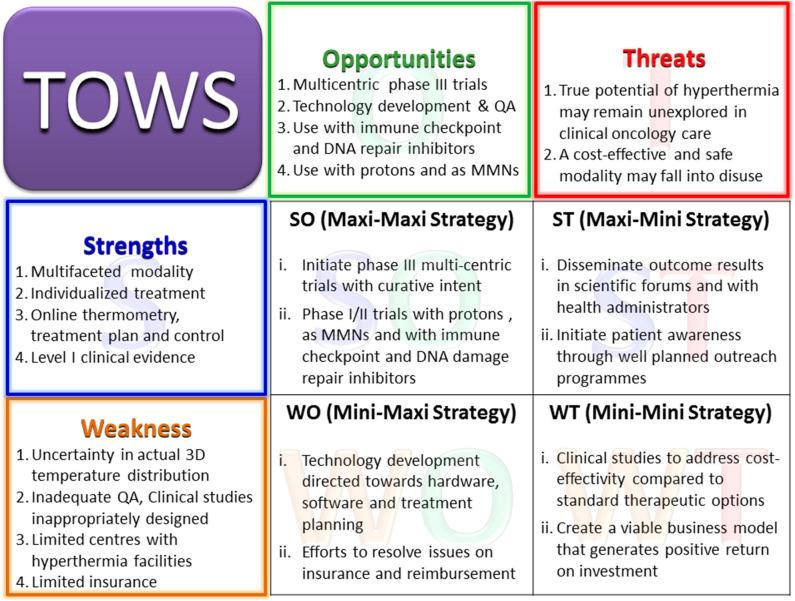 TOWS

Opportunities
1. Multicentric phase III trials
2. Technology development & QA
3. Use with immune checkpoint and DNA repair inhibitors
4. Use with protons and as MMNs

Threats
1. True potential of hyperthermia may remain unexplored in clinical oncology care
2. A cost-effective and safe modality may fall into disuse

Strengths
1. Multifaceted modality
2. Individualized treatment
3. Online thermometry, treatment plan and control
4. Level I clinical evidence

SO (Maxi-Maxi Strategy)
i. Initiate phase III multi-centric trials with curative intent
ii. Phase I/II trials with protons , as MMNs and with immune checkpoint and DNA damage repair inhibitors

ST (Maxi-Mini Strategy)
i. Disseminate outcome results in scientific forums and with health administrators
ii. Initiate patient awareness through well planned outreach programmes

Weakness
1. Uncertainty in actual 3D temperature distribution
2. Inadequate QA, Clinical studies inappropriately designed
3. Limited centres with hyperthermia facilities
4. Limited insurance

WO (Mini-Maxi Strategy)
i. Technology development directed towards hardware, software and treatment planning
ii. Efforts to resolve issues on insurance and reimbursement

WT (Mini-Mini Strategy)
i. Clinical studies to address cost-effectivity compared to standard therapeutic options
ii. Create a viable business model that generates positive return on investment